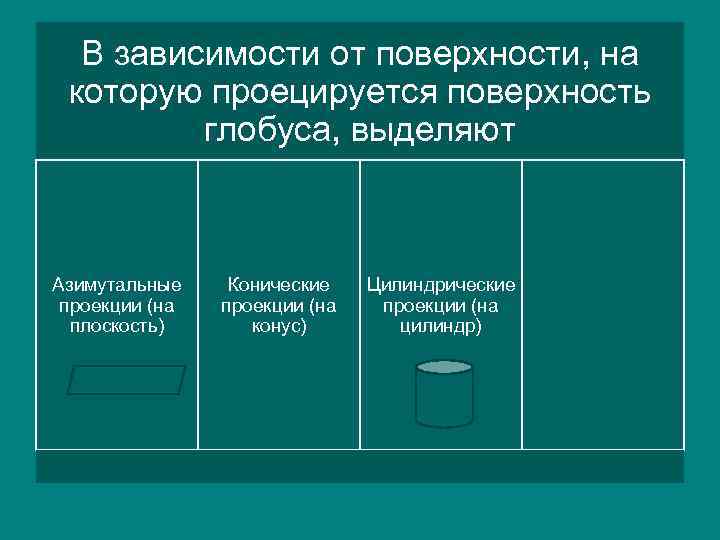 В зависимости от поверхности, на которую проецируется поверхность глобуса, выделяют

| Азимутальные проекции (на плоскость) | Конические проекции (на конус) | Цилиндрические проекции (на цилиндр) | |
|---|---|---|---|